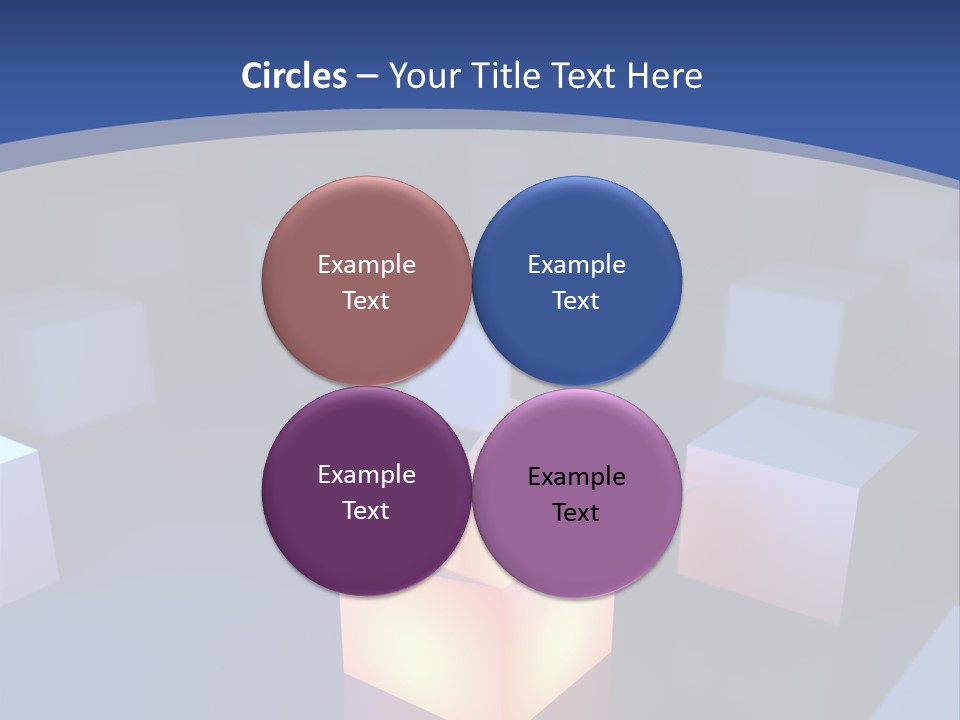 Circles – Your Title Text Here

Example Text

Example Text

Example Text

Example Text